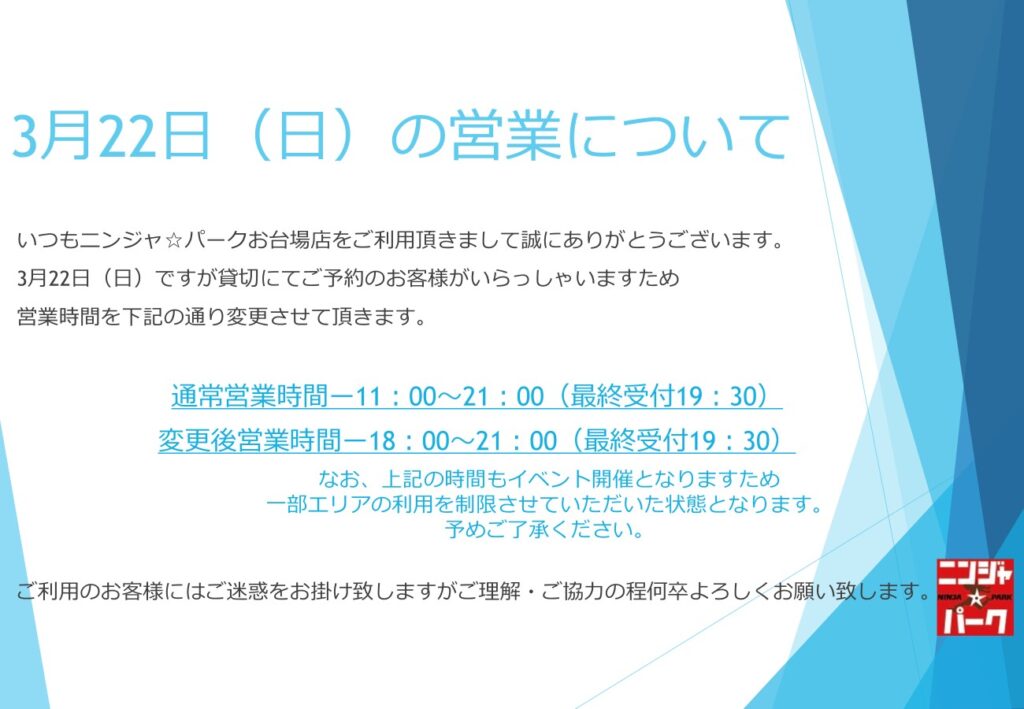 3月22日（日）の営業について

いつもニンジャ☆パークお台場店をご利用頂きまして誠にありがとうございます。
3月22日（日）ですが貸切にてご予約のお客様がいらっしゃいますため
営業時間を下記の通り変更させて頂きます。

通常営業時間ー11：00～21：00（最終受付19：30）
変更後営業時間ー18：00～21：00（最終受付19：30）

なお、上記の時間もイベント開催となりますため
一部エリアの利用を制限させていただいた状態となります。
予めご了承ください。

ご利用のお客様にはご迷惑をお掛け致しますがご理解・ご協力の程何卒よろしくお願い致します。

ニンジャ NINJA ☆ PARK パーク